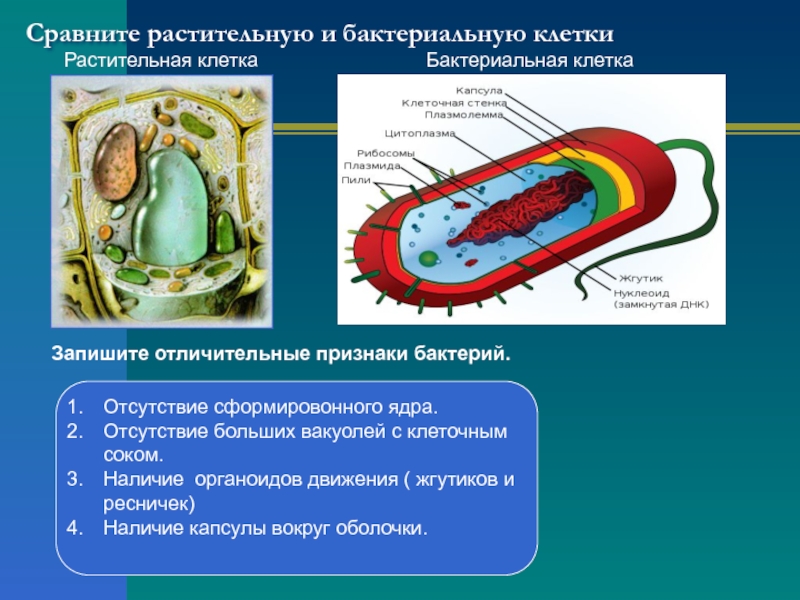 Сравните растительную и бактериальную клетки

Растительная клетка

Бактериальная клетка

Капсула
Клеточная стенка
Плазмолемма
Цитоплазма
Рибосомы
Плазмида
Пили
Жгутик
Нуклеоид (замкнутая ДНК)

Запишите отличительные признаки бактерий.

1. Отсутствие сформировонного ядра.
2. Отсутствие больших вакуолей с клеточным соком.
3. Наличие органоидов движения ( жгутиков и ресничек)
4. Наличие капсулы вокруг оболочки.